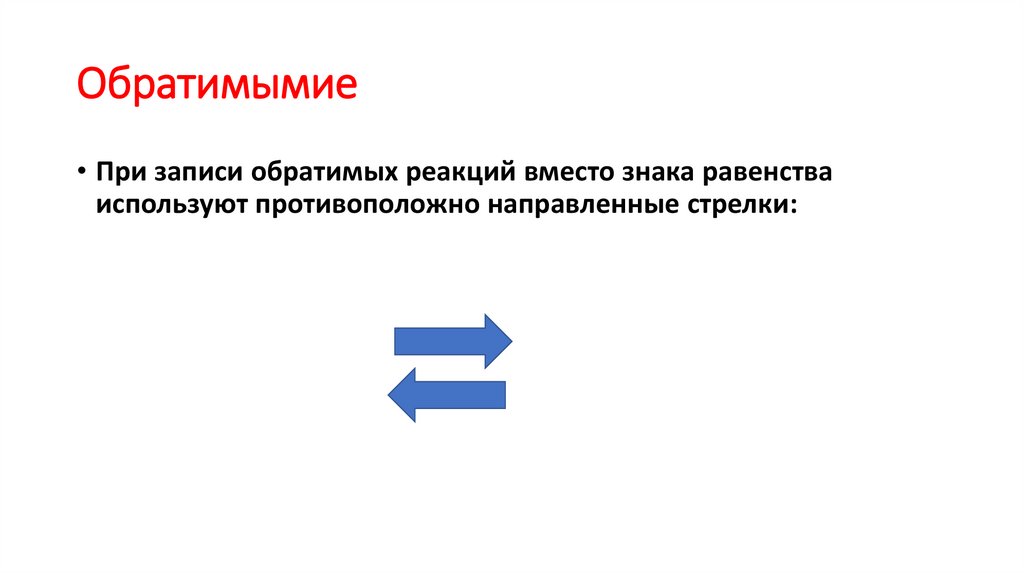 Обратимымие

• При записи обратимых реакций вместо знака равенства используют противоположно направленные стрелки: